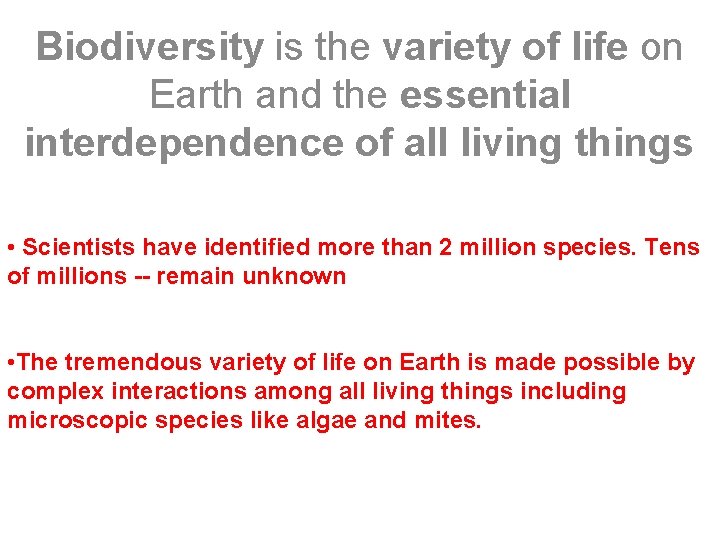 Biodiversity is the variety of life on Earth and the essential interdependence of all living things

• Scientists have identified more than 2 million species. Tens of millions -- remain unknown

•The tremendous variety of life on Earth is made possible by complex interactions among all living things including microscopic species like algae and mites.